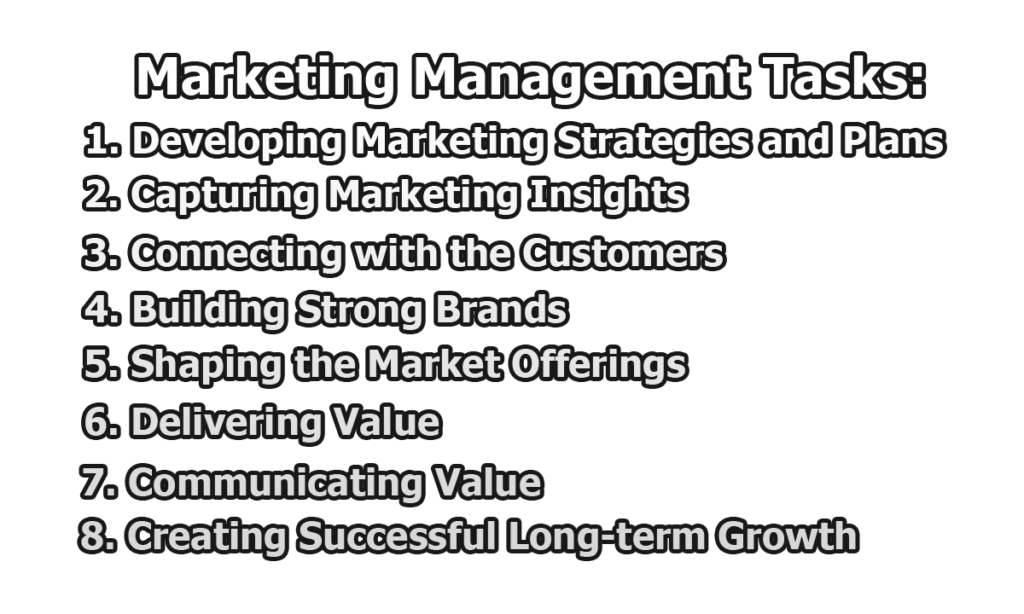 Marketing Management Tasks:

1. Developing Marketing Strategies and Plans
2. Capturing Marketing Insights
3. Connecting with the Customers
4. Building Strong Brands
5. Shaping the Market Offerings
6. Delivering Value
7. Communicating Value
8. Creating Successful Long-term Growth